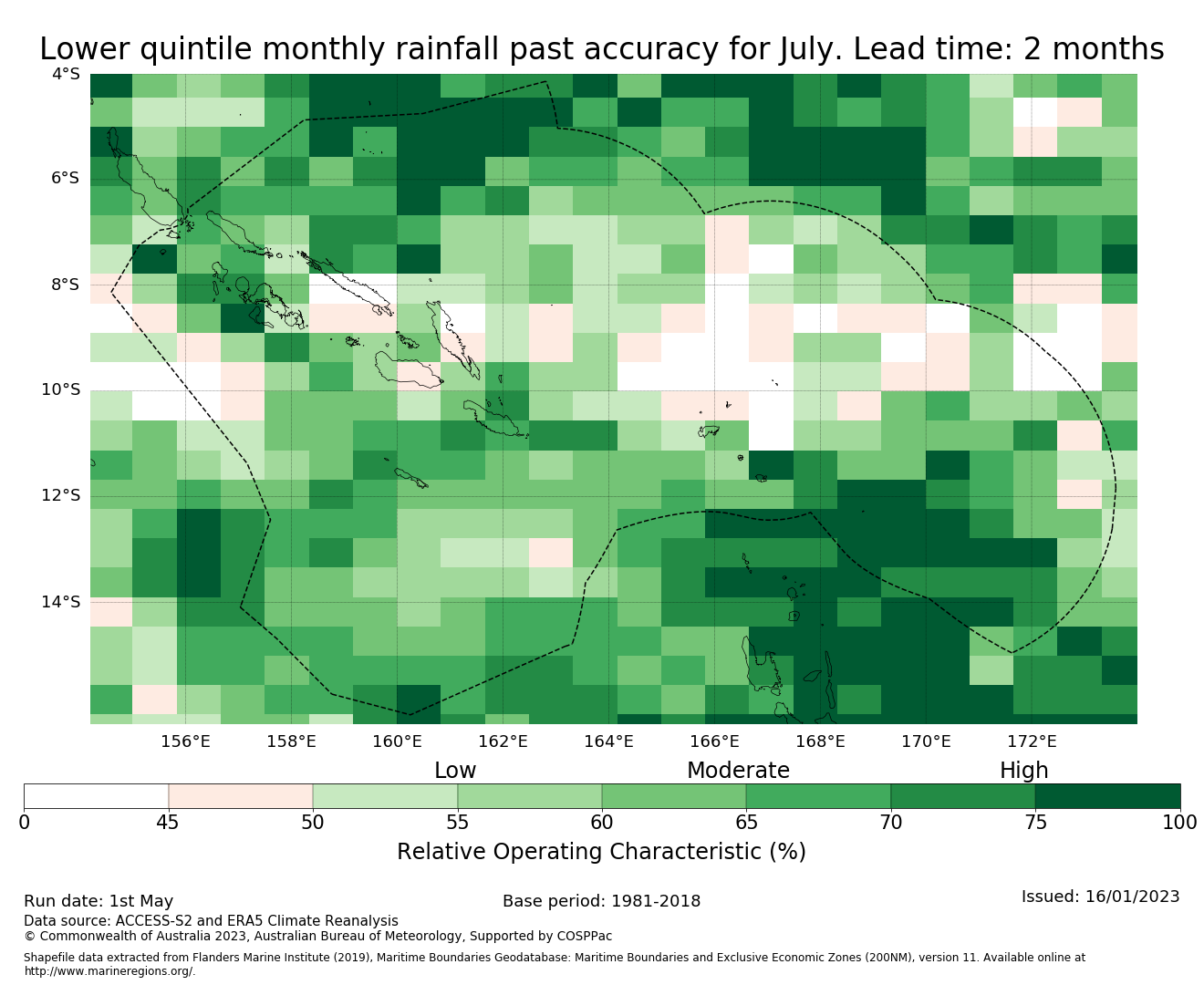 Lower quintile monthly rainfall past accuracy for July. Lead time: 2 months

4°S
6°S
8°S
10°S
12°S
14°S

156°E 158°E 160°E 162°E 164°E 166°E 168°E 170°E 172°E

Low Moderate High

0 45 50 55 60 65 70 75 100

Relative Operating Characteristic (%)

Run date: 1st May

Base period: 1981-2018

Issued: 16/01/2023

Data source: ACCESS-S2 and ERA5 Climate Reanalysis
© Commonwealth of Australia 2023, Australian Bureau of Meteorology, Supported by COSPPac

Shapefile data extracted from Flanders Marine Institute (2019), Maritime Boundaries Geodatabase: Maritime Boundaries and Exclusive Economic Zones (200NM), version 11. Available online at http://www.marineregions.org/.